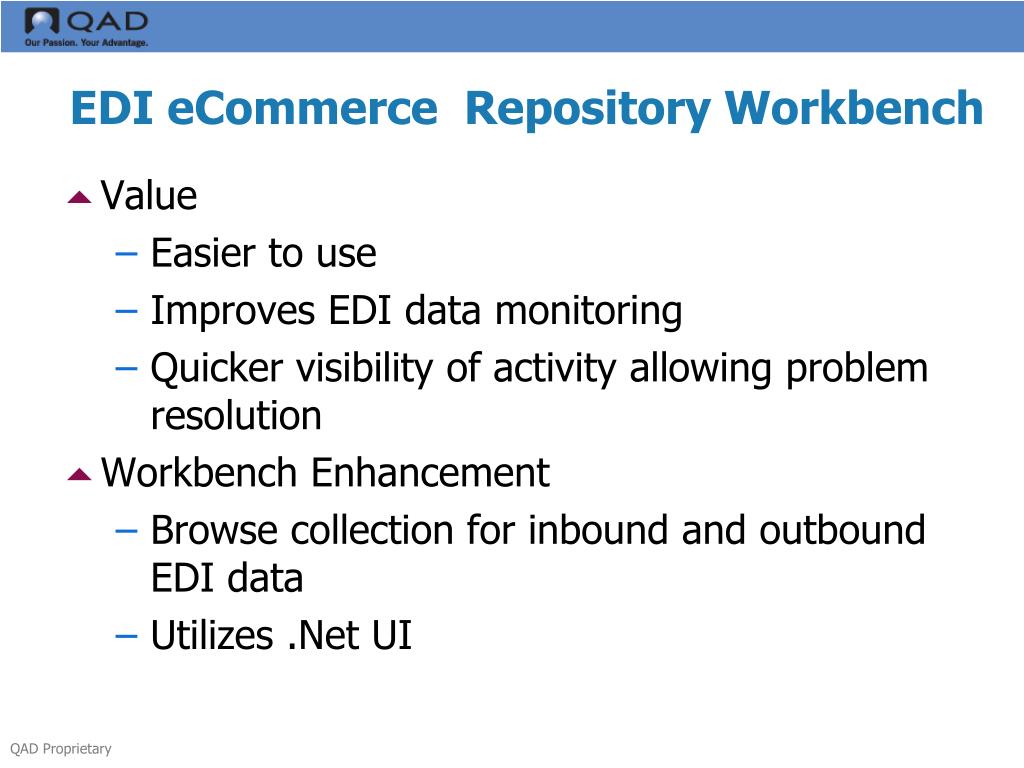 QAD
Our Passion. Your Advantage.

EDI eCommerce Repository Workbench

Value
– Easier to use
– Improves EDI data monitoring
– Quicker visibility of activity allowing problem resolution

Workbench Enhancement
– Browse collection for inbound and outbound EDI data
– Utilizes .Net UI

QAD Proprietary